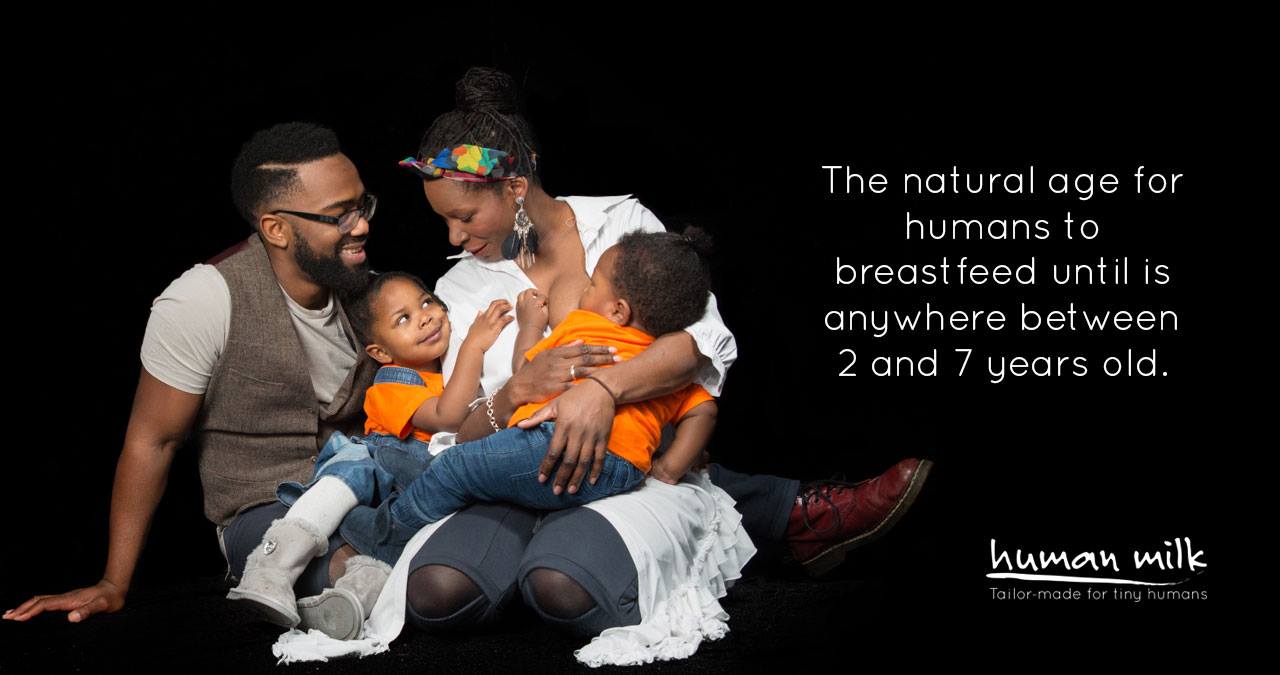 The natural age for humans to breastfeed until is anywhere between 2 and 7 years old.

human milk
Tailor-made for tiny humans